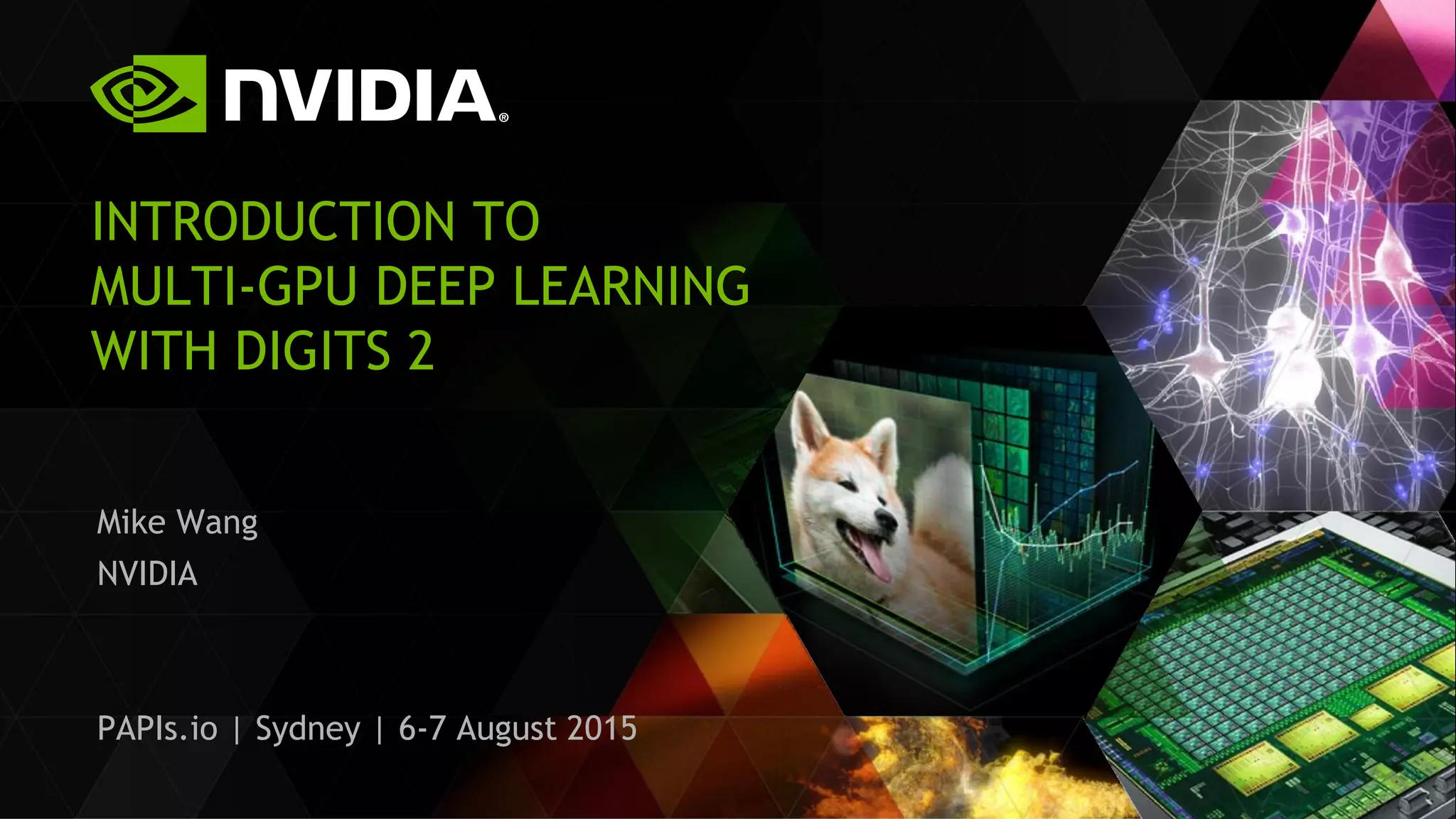 NVIDIA®

INTRODUCTION TO MULTI-GPU DEEP LEARNING WITH DIGITS 2

Mike Wang
NVIDIA

PAPIs.io | Sydney | 6-7 August 2015